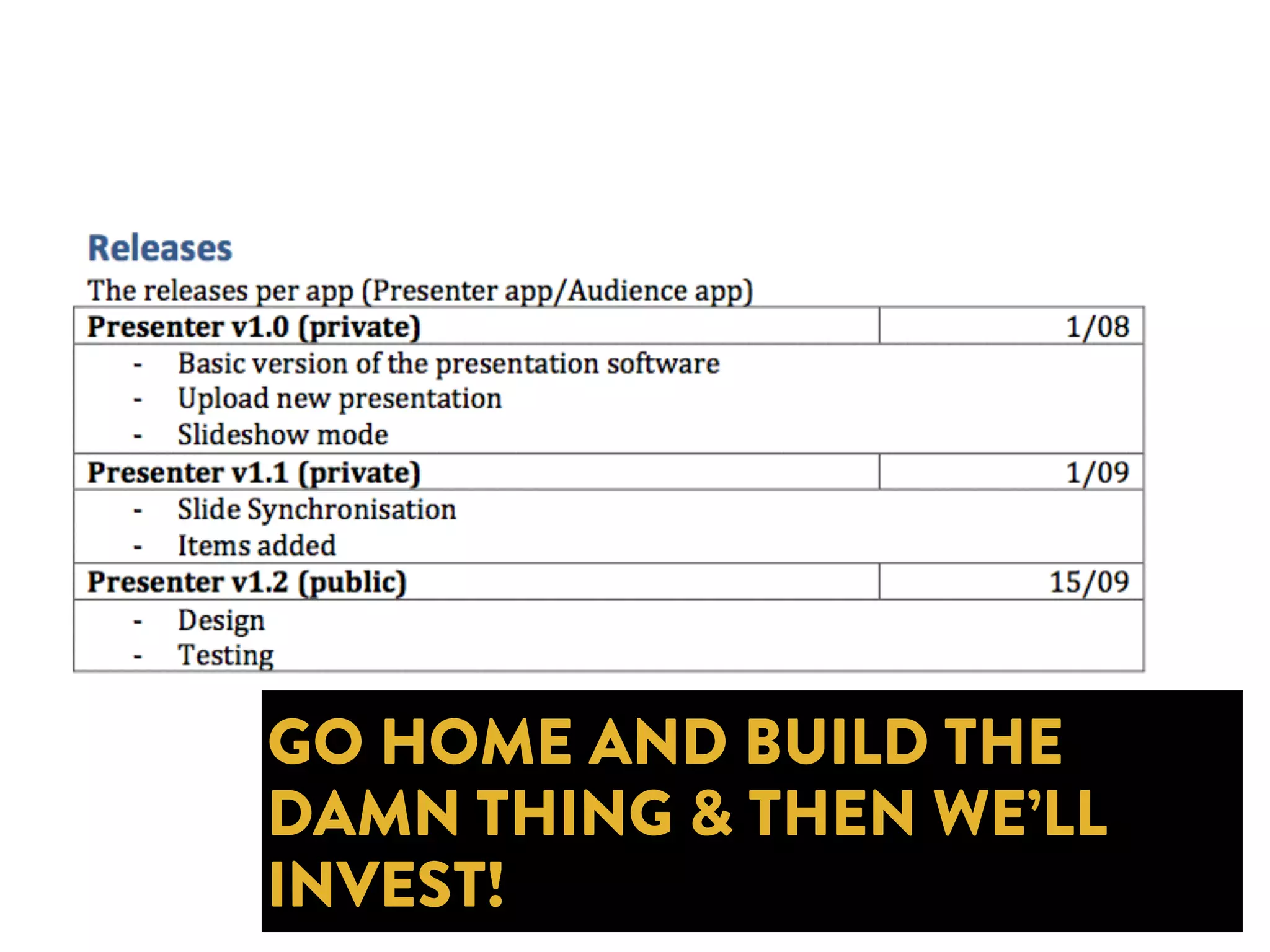 Releases

The releases per app (Presenter app/Audience app)

| Presenter v1.0 (private) | 1/08 |
|---|---|
| - Basic version of the presentation software<br>- Upload new presentation<br>- Slideshow mode | |
| Presenter v1.1 (private) | 1/09 |
| - Slide Synchronisation<br>- Items added | |
| Presenter v1.2 (public) | 15/09 |
| - Design<br>- Testing | |

GO HOME AND BUILD THE DAMN THING & THEN WE'LL INVEST!